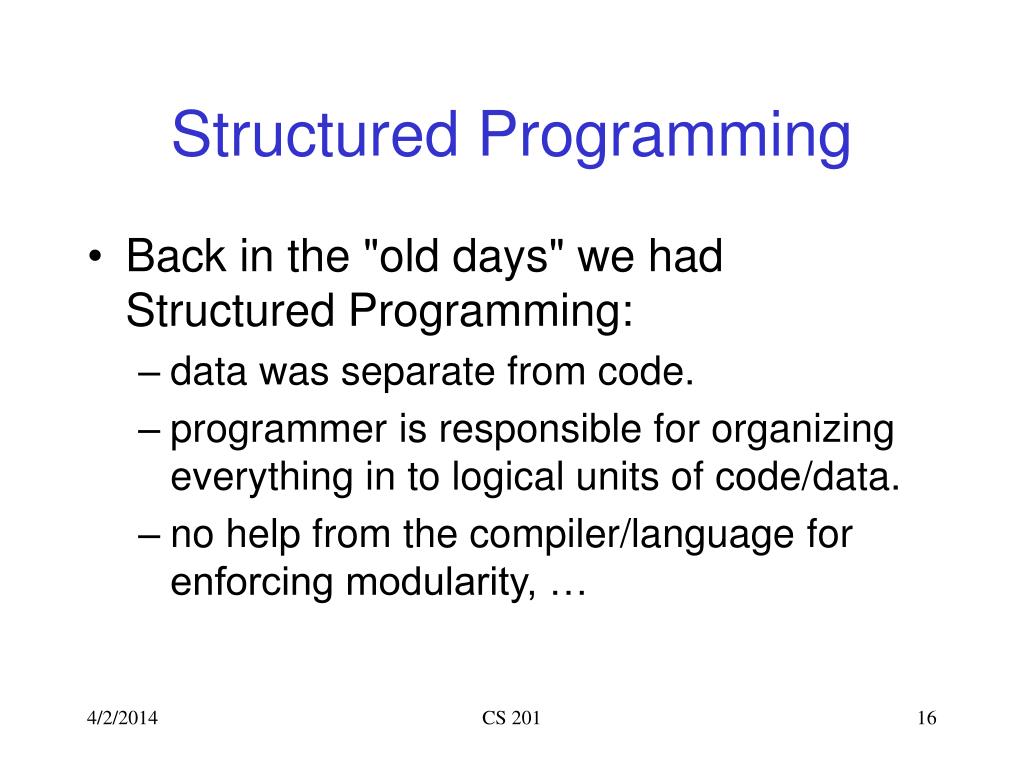 Structured Programming

• Back in the "old days" we had Structured Programming:
– data was separate from code.
– programmer is responsible for organizing everything in to logical units of code/data.
– no help from the compiler/language for enforcing modularity, …

4/2/2014

CS 201

16